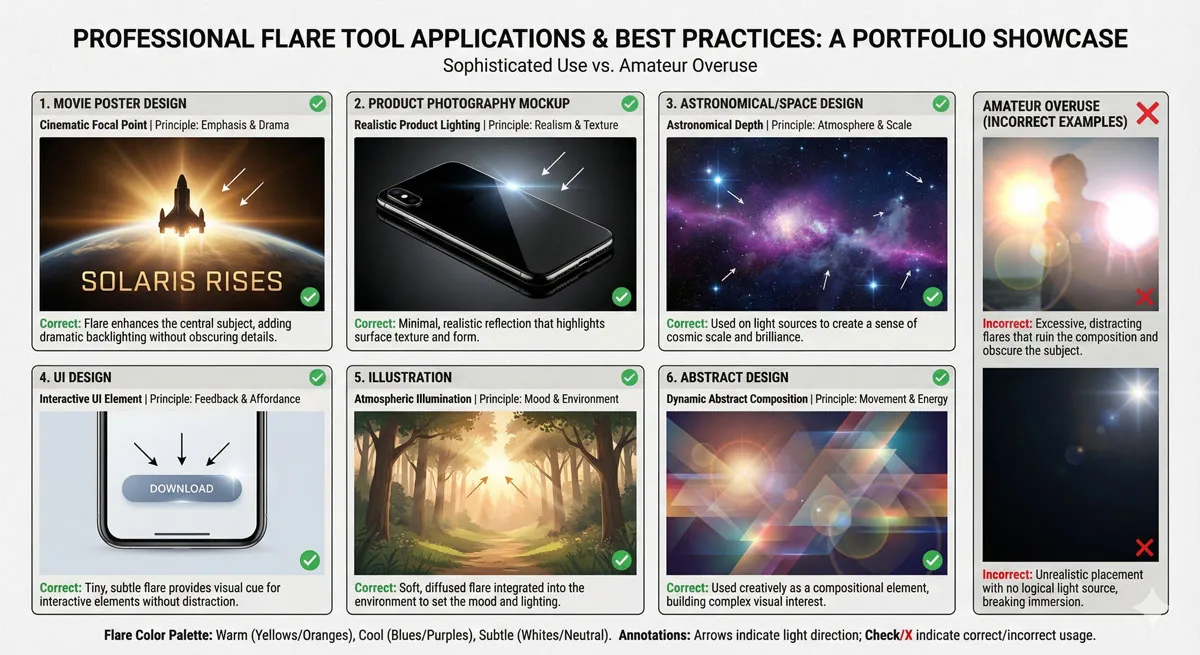 PROFESSIONAL FLARE TOOL APPLICATIONS & BEST PRACTICES: A PORTFOLIO SHOWCASE

Sophisticated Use vs. Amateur Overuse

1. MOVIE POSTER DESIGN

Cinematic Focal Point | Principle: Emphasis & Drama

SOLARIS RISES

Correct: Flare enhances the central subject, adding dramatic backlighting without obscuring details.

2. PRODUCT PHOTOGRAPHY MOCKUP

Realistic Product Lighting | Principle: Realism & Texture

Correct: Minimal, realistic reflection that highlights surface texture and form.

3. ASTRONOMICAL/SPACE DESIGN

Astronomical Depth | Principle: Atmosphere & Scale

Correct: Used on light sources to create a sense of cosmic scale and brilliance.

4. UI DESIGN

Interactive UI Element | Principle: Feedback & Affordance

DOWNLOAD

Correct: Tiny, subtle flare provides visual cue for interactive elements without distraction.

5. ILLUSTRATION

Atmospheric Illumination | Principle: Mood & Environment

Correct: Soft, diffused flare integrated into the environment to set the mood and lighting.

6. ABSTRACT DESIGN

Dynamic Abstract Composition | Principle: Movement & Energy

Correct: Used creatively as a compositional element, building complex visual interest.

AMATEUR OVERUSE (INCORRECT EXAMPLES)

Incorrect: Excessive, distracting flares that ruin the composition and obscure the subject.

Incorrect: Unrealistic placement with no logical light source, breaking immersion.

Flare Color Palette: Warm (Yellows/Oranges), Cool (Blues/Purples), Subtle (Whites/Neutral). Annotations: Arrows indicate light direction; Check/X indicate correct/incorrect usage.